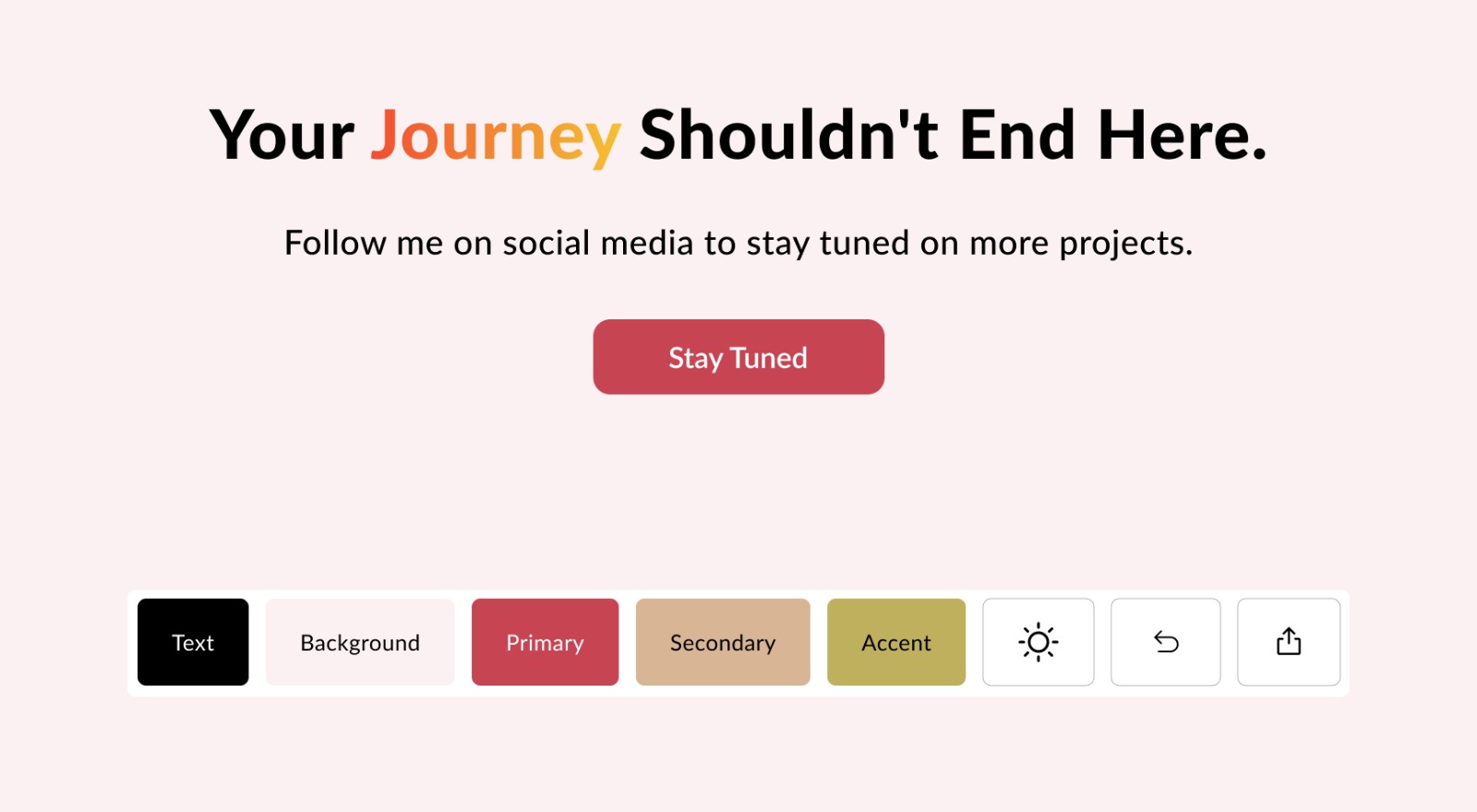 Your Journey Shouldn't End Here.

Follow me on social media to stay tuned on more projects.

Stay Tuned

Text
Background
Primary
Secondary
Accent